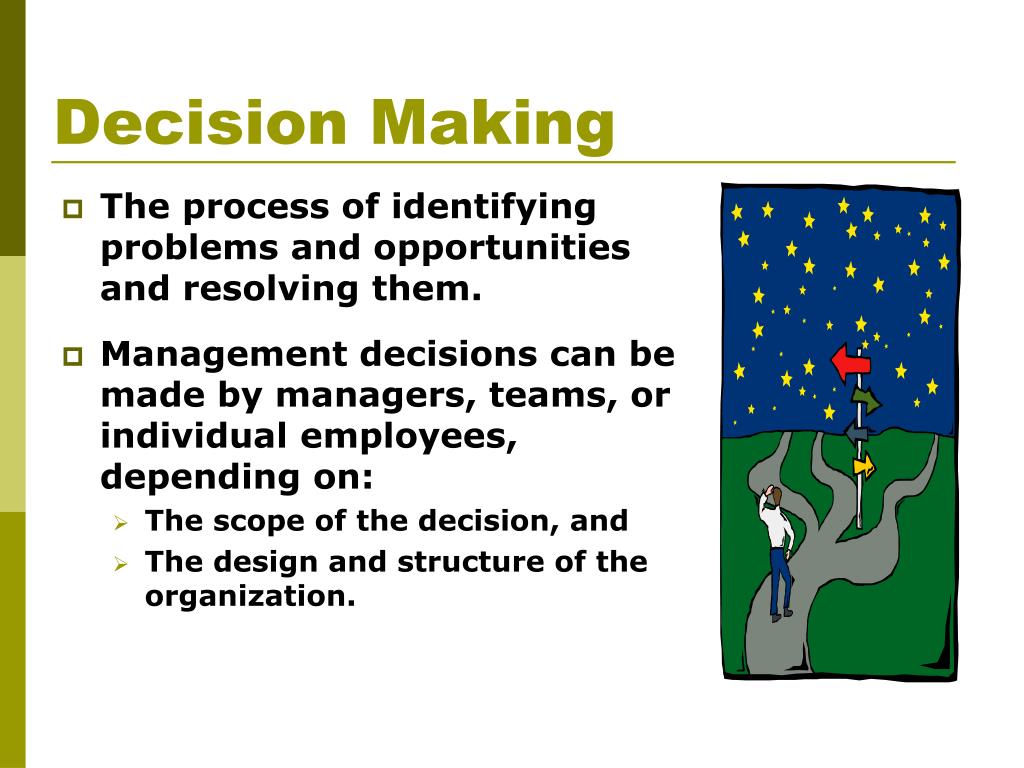 Decision Making

The process of identifying problems and opportunities and resolving them.

Management decisions can be made by managers, teams, or individual employees, depending on:

The scope of the decision, and

The design and structure of the organization.